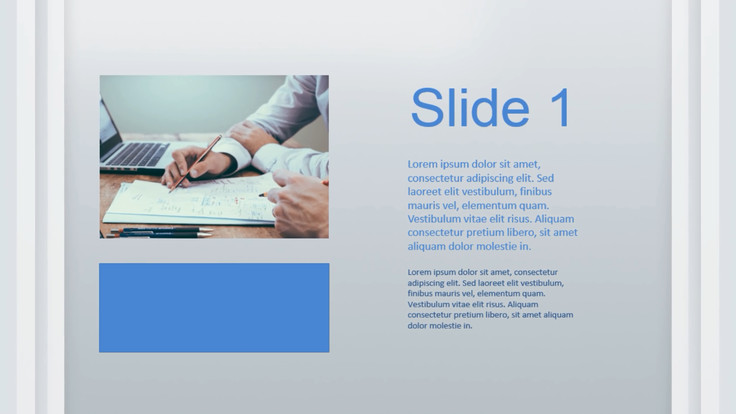 Slide 1

Lorem ipsum dolor sit amet, consectetur adipiscing elit. Sed laoreet elit vestibulum, finibus mauris vel, elementum quam. Vestibulum vitae elit risus. Aliquam consectetur pretium libero, sit amet aliquam dolor molestie in.

Lorem ipsum dolor sit amet, consectetur adipiscing elit. Sed laoreet elit vestibulum, finibus mauris vel, elementum quam. Vestibulum vitae elit risus. Aliquam consectetur pretium libero, sit amet aliquam dolor molestie in.